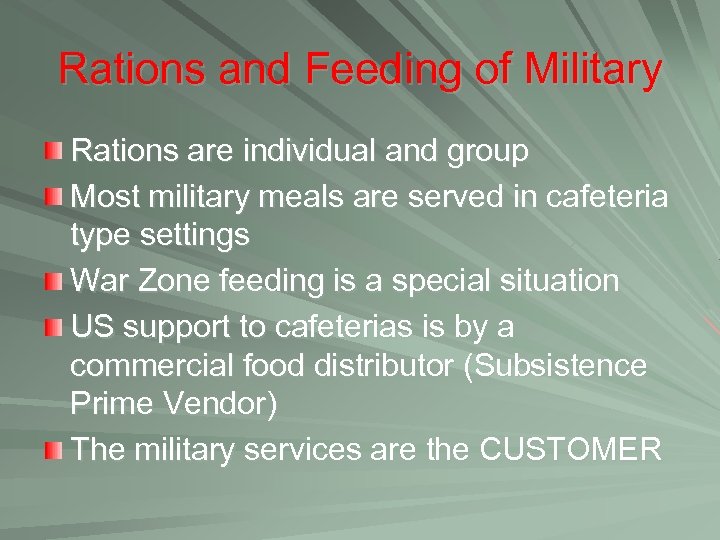 Rations and Feeding of Military

Rations are individual and group

Most military meals are served in cafeteria type settings

War Zone feeding is a special situation

US support to cafeterias is by a commercial food distributor (Subsistence Prime Vendor)

The military services are the CUSTOMER